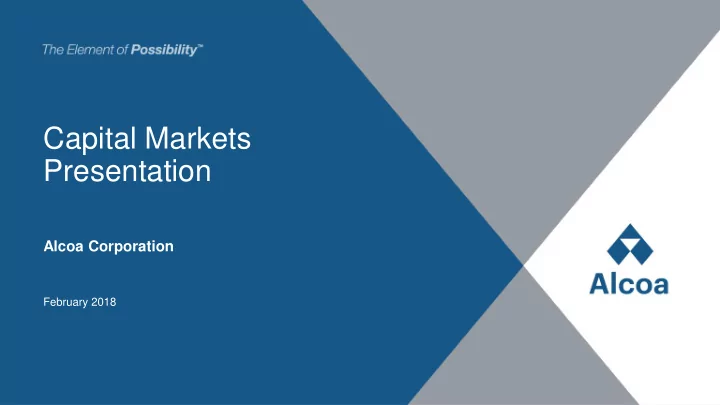 The Element of Possibility™

Capital Markets Presentation

Alcoa Corporation

February 2018

Alcoa